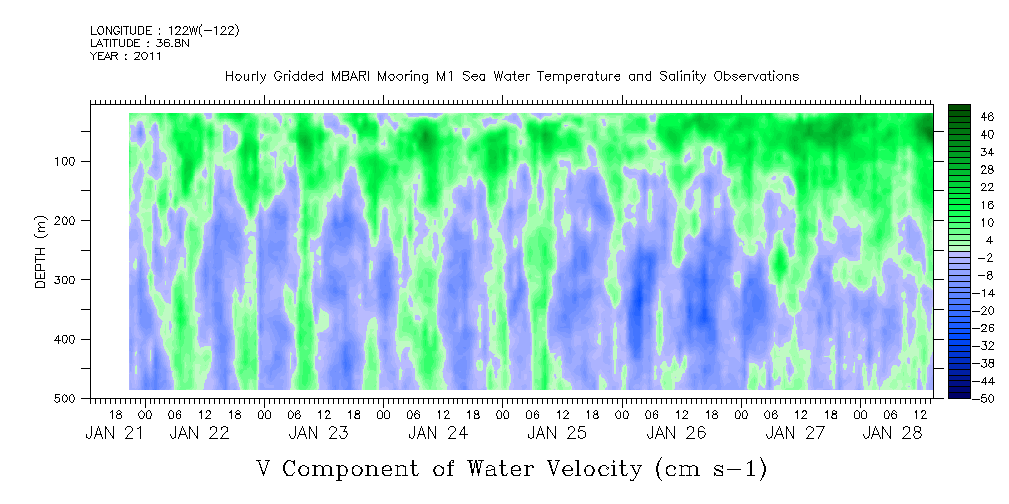 LONGITUDE : 122W(-122)
LATITUDE : 36.8N
YEAR : 2011

Hourly Gridded MBARI Mooring M1 Sea Water Temperature and Salinity Observations

DEPTH (m)

100
200
300
400
500

46
40
34
28
22
16
10
4
-2
-8
-14
-20
-26
-32
-38
-44
-50

18 00 06 12 18 00 06 12 18 00 06 12 18 00 06 12 18 00 06 12 18 00 06 12 18 00 06 12 18 00 06 12
JAN 21 JAN 22 JAN 23 JAN 24 JAN 25 JAN 26 JAN 27 JAN 28

V Component of Water Velocity (cm s-1)